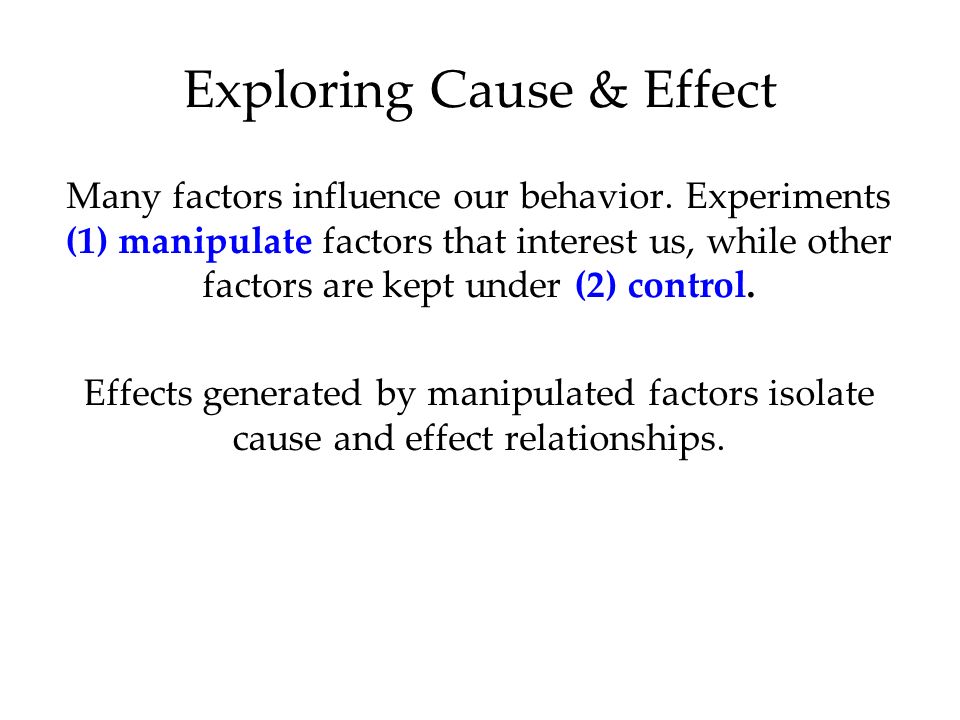 Exploring Cause & Effect

Many factors influence our behavior. Experiments (1) manipulate factors that interest us, while other factors are kept under (2) control.

Effects generated by manipulated factors isolate cause and effect relationships.